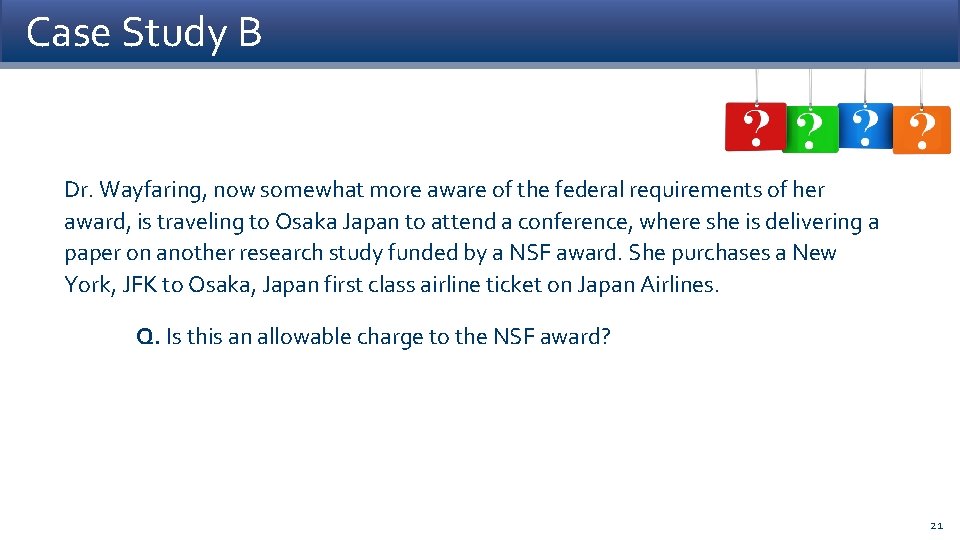 Case Study B

? ? ? ?

Dr. Wayfaring, now somewhat more aware of the federal requirements of her award, is traveling to Osaka Japan to attend a conference, where she is delivering a paper on another research study funded by a NSF award. She purchases a New York, JFK to Osaka, Japan first class airline ticket on Japan Airlines.

Q. Is this an allowable charge to the NSF award?

21